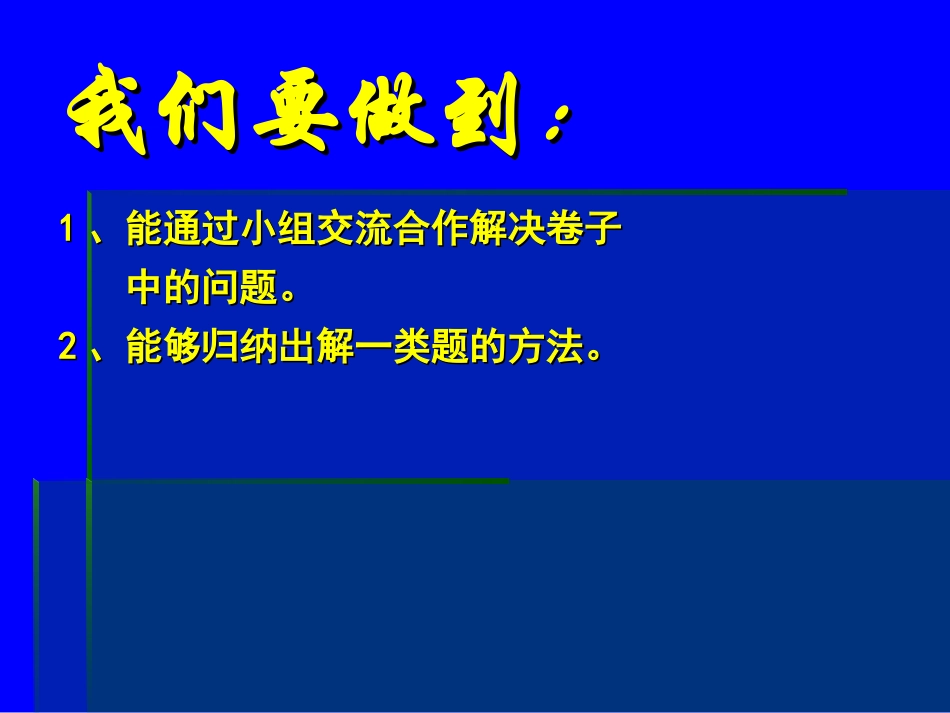 我们要做到：

1、能通过小组交流合作解决卷子中的问题。

2、能够归纳出解一类题的方法。